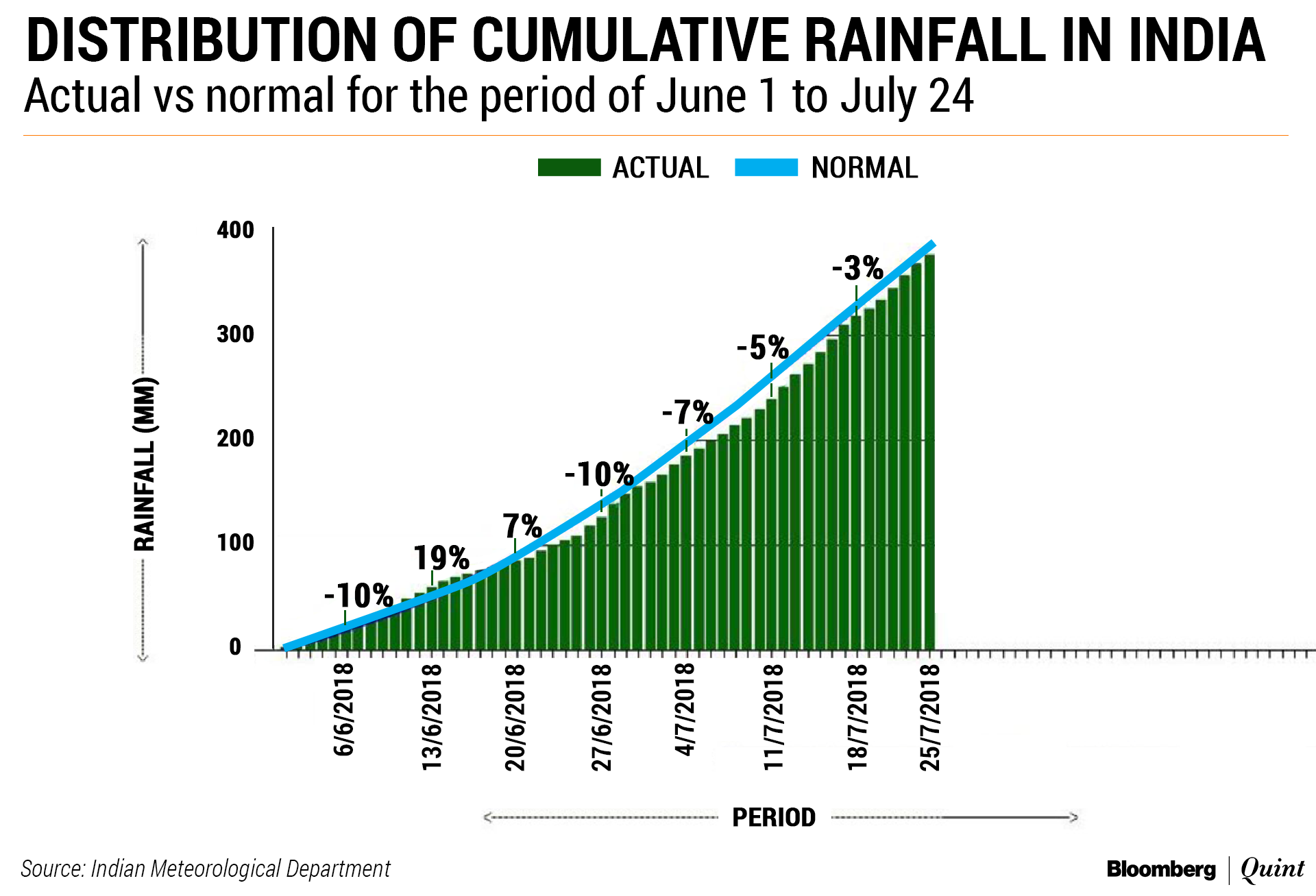 DISTRIBUTION OF CUMULATIVE RAINFALL IN INDIA

Actual vs normal for the period of June 1 to July 24

ACTUAL NORMAL

RAINFALL (MM)

400
300
200
100
0

-10%
19%
7%
-10%
-7%
-5%
-3%

6/6/2018
13/6/2018
20/6/2018
27/6/2018
4/7/2018
11/7/2018
18/7/2018
25/7/2018

PERIOD

Source: Indian Meteorological Department

Bloomberg | Quint